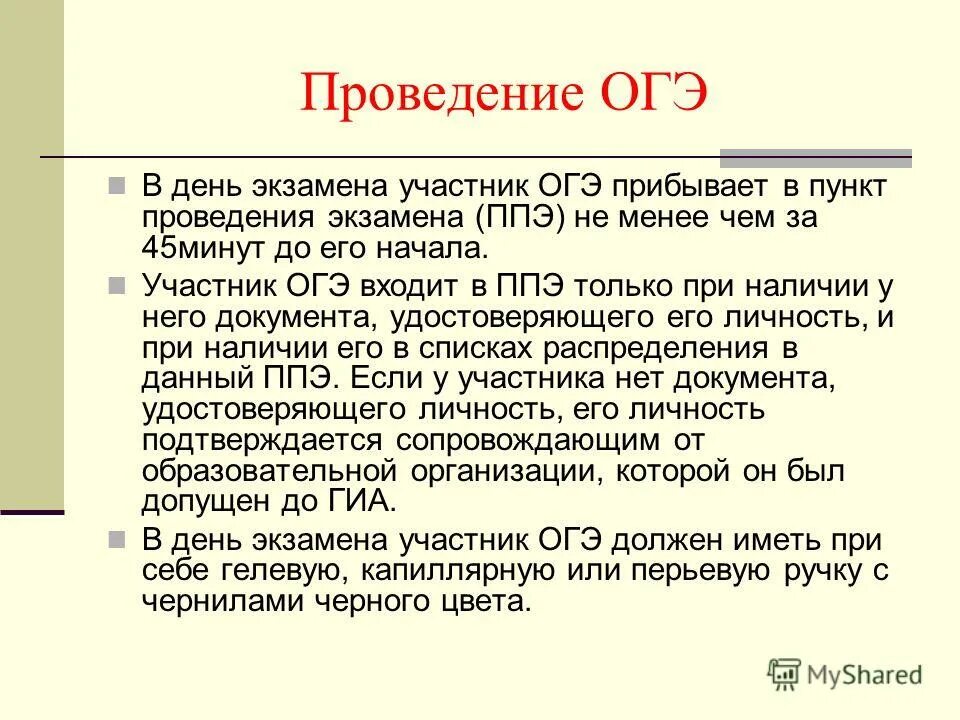 Проведение ОГЭ

В день экзамена участник ОГЭ прибывает в пункт проведения экзамена (ППЭ) не менее чем за 45минут до его начала.

Участник ОГЭ входит в ППЭ только при наличии у него документа, удостоверяющего его личность, и при наличии его в списках распределения в данный ППЭ. Если у участника нет документа, удостоверяющего личность, его личность подтверждается сопровождающим от образовательной организации, которой он был допущен до ГИА.

В день экзамена участник ОГЭ должен иметь при себе гелевую, капиллярную или перьевую ручку с чернилами черного цвета.

MyShared